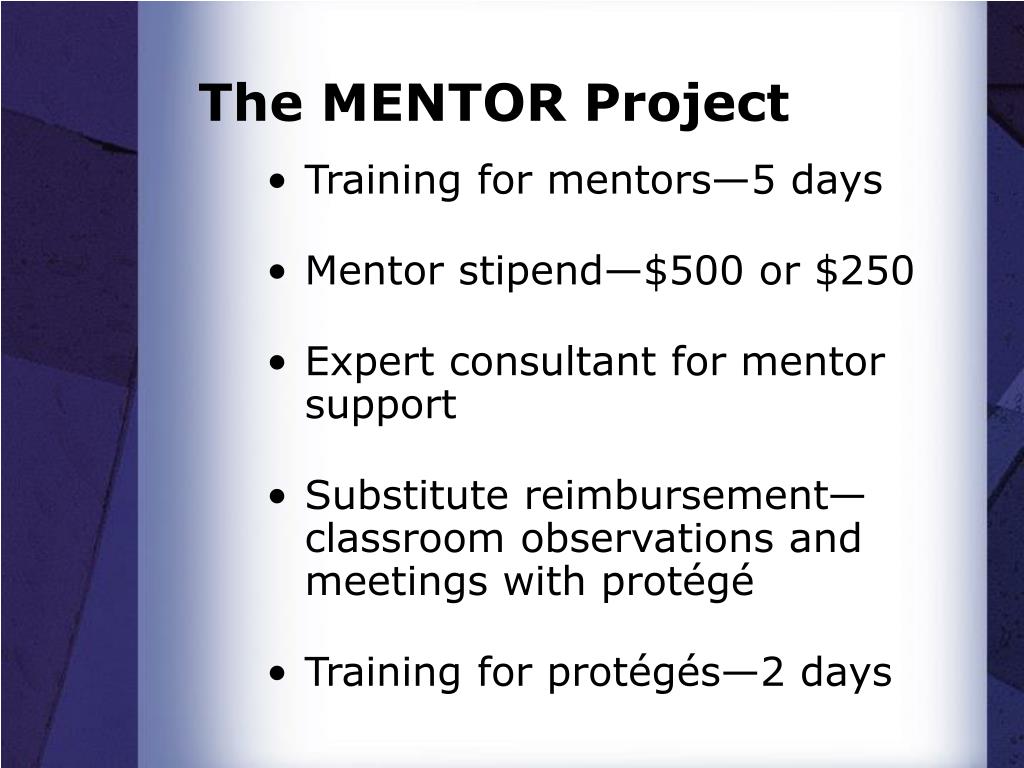 The MENTOR Project

• Training for mentors—5 days

• Mentor stipend—\$500 or \$250

• Expert consultant for mentor support

• Substitute reimbursement—classroom observations and meetings with protégé

• Training for protégés—2 days